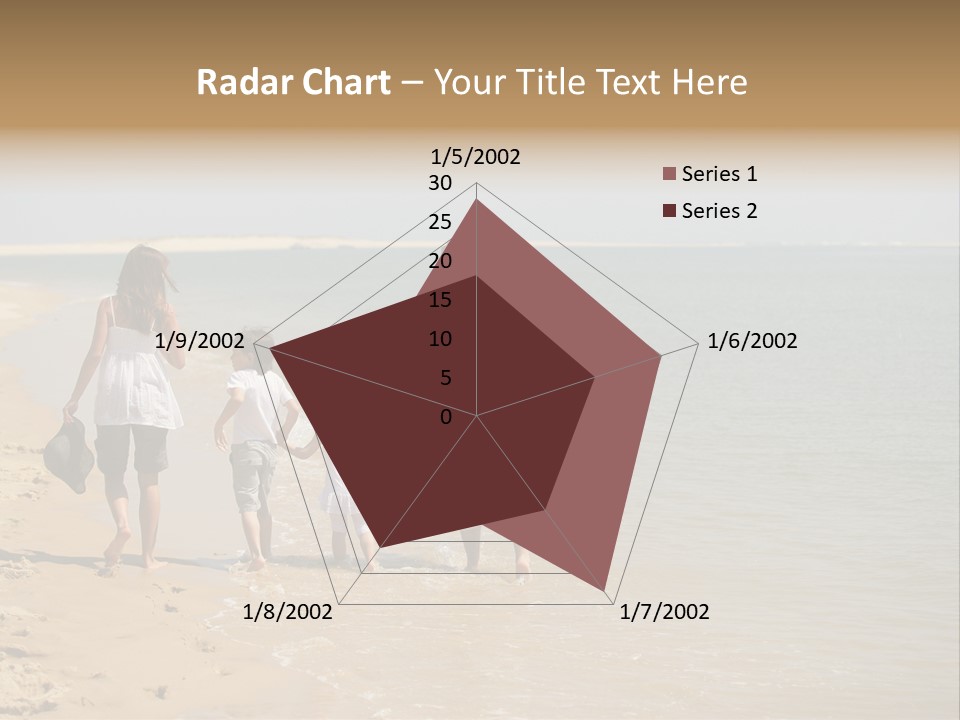 Radar Chart – Your Title Text Here

1/5/2002
30
25
20
15
10
5
0
1/6/2002
1/7/2002
1/8/2002
1/9/2002

Series 1
Series 2